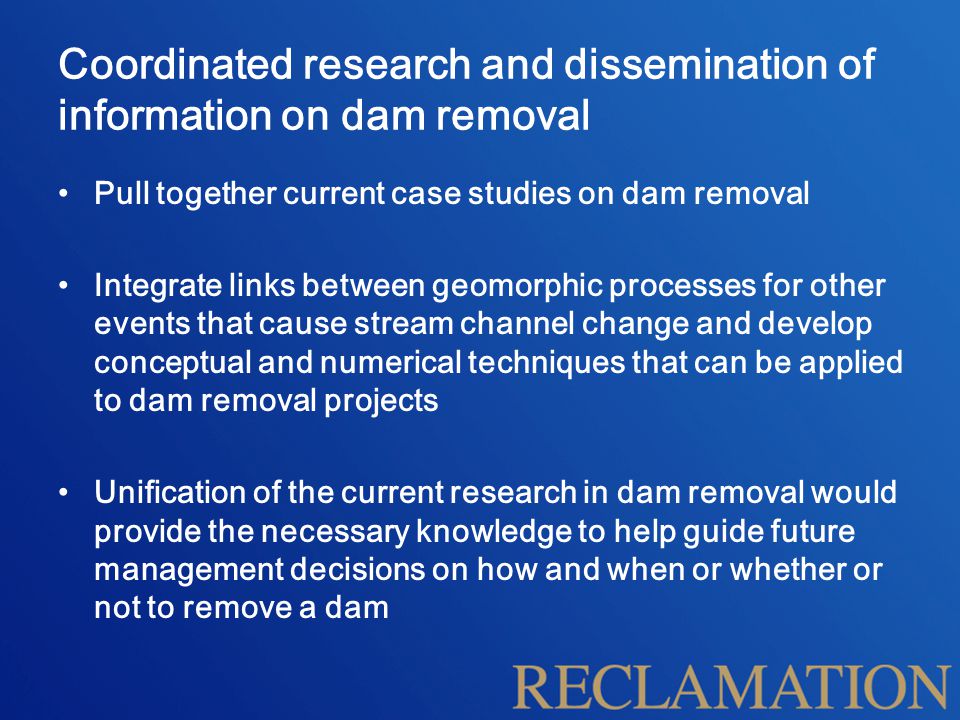 Coordinated research and dissemination of information on dam removal

• Pull together current case studies on dam removal

• Integrate links between geomorphic processes for other events that cause stream channel change and develop conceptual and numerical techniques that can be applied to dam removal projects

• Unification of the current research in dam removal would provide the necessary knowledge to help guide future management decisions on how and when or whether or not to remove a dam

RECLAMATION